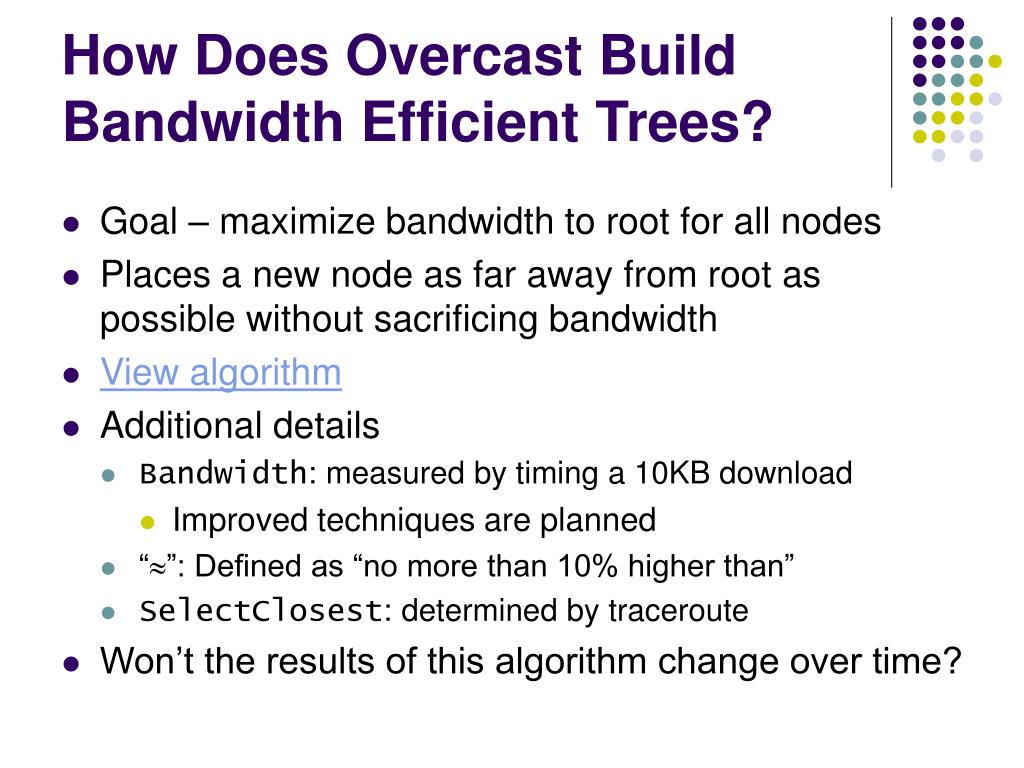 How Does Overcast Build Bandwidth Efficient Trees?

- Goal – maximize bandwidth to root for all nodes
- Places a new node as far away from root as possible without sacrificing bandwidth
- View algorithm
- Additional details
  - Bandwidth: measured by timing a 10KB download
    - Improved techniques are planned
  - “$\approx$”: Defined as “no more than 10% higher than”
  - SelectClosest: determined by traceroute
- Won’t the results of this algorithm change over time?